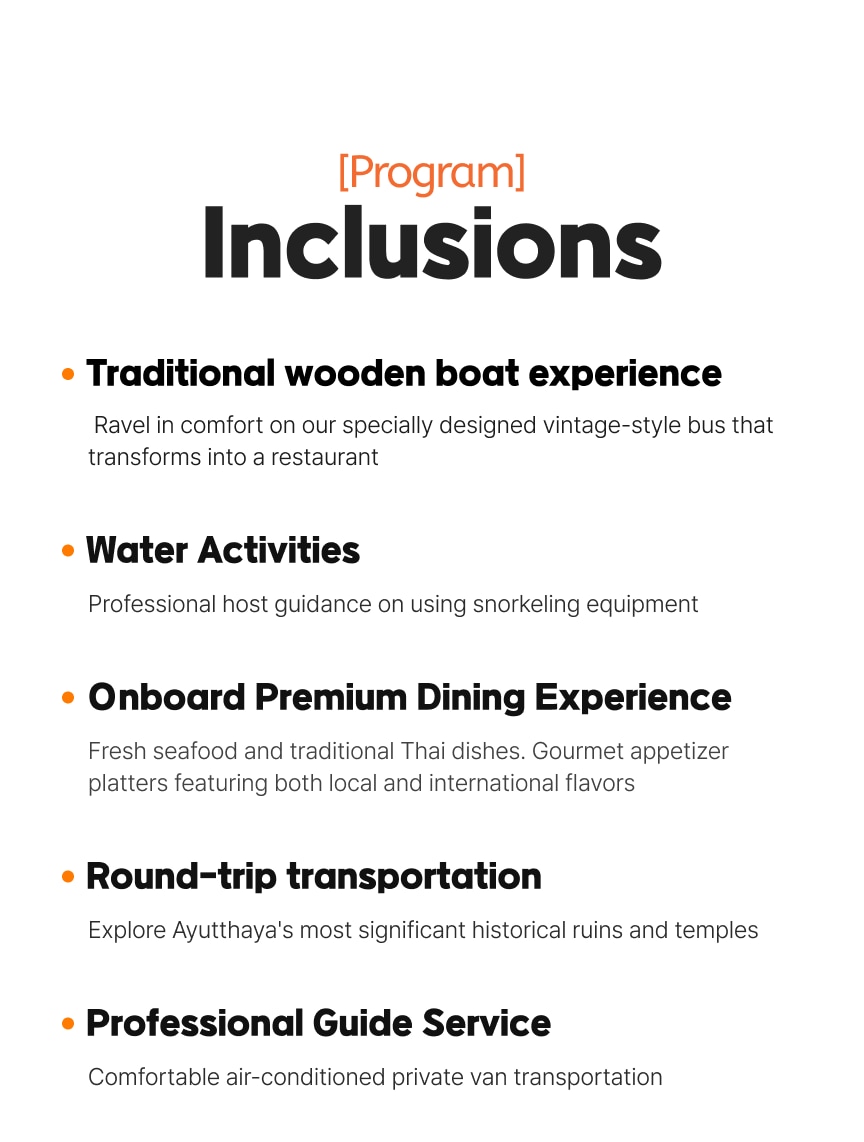 [Program]
Inclusions

• Traditional wooden boat experience

Ravel in comfort on our specially designed vintage-style bus that transforms into a restaurant

• Water Activities

Professional host guidance on using snorkeling equipment

• Onboard Premium Dining Experience

Fresh seafood and traditional Thai dishes. Gourmet appetizer platters featuring both local and international flavors

• Round-trip transportation

Explore Ayutthaya's most significant historical ruins and temples

• Professional Guide Service

Comfortable air-conditioned private van transportation